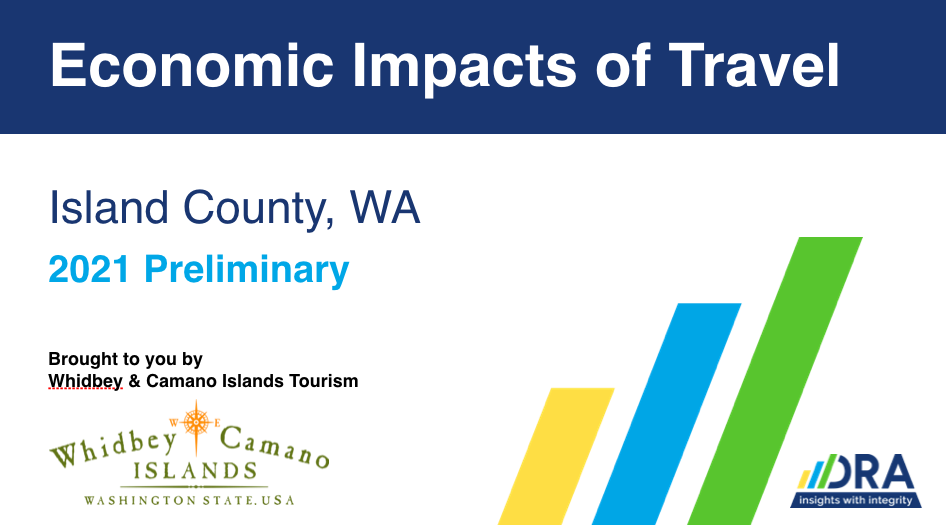 Economic Impacts of Travel

Island County, WA

2021 Preliminary

Brought to you by
Whidbey & Camano Islands Tourism

W E
Whidbey Camano
ISLANDS
WASHINGTON STATE, USA

DRA
insights with integrity